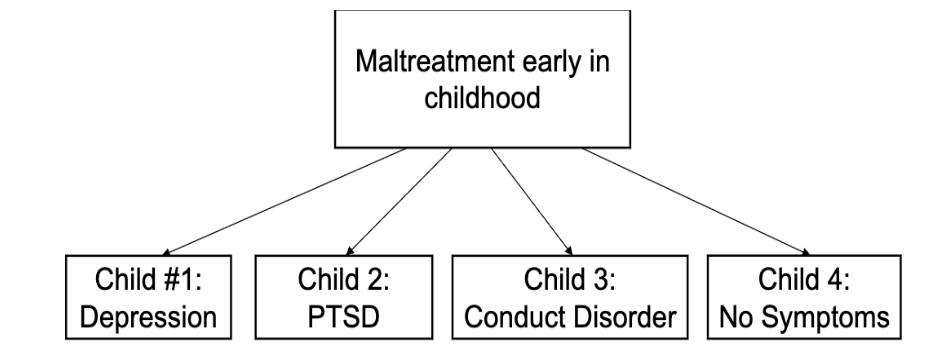 Maltreatment early in childhood

Child #1: Depression

Child 2: PTSD

Child 3: Conduct Disorder

Child 4: No Symptoms